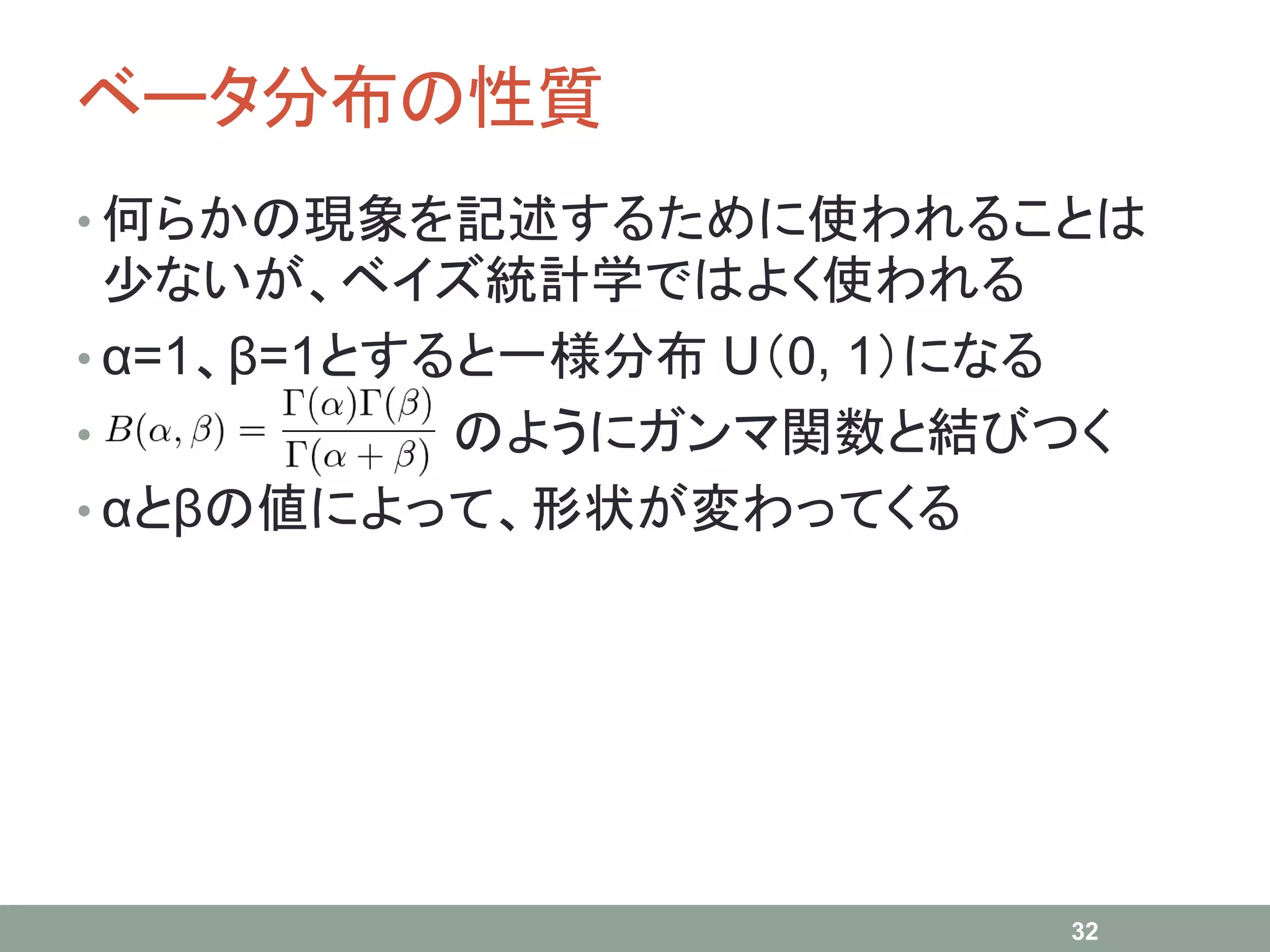 ベータ分布の性質

• 何らかの現象を記述するために使われることは少ないが、ベイズ統計学ではよく使われる
• α=1、β=1とすると一様分布 U(0, 1)になる
• $B(\alpha, \beta) = \frac{\Gamma(\alpha)\Gamma(\beta)}{\Gamma(\alpha + \beta)}$ のようにガンマ関数と結びつく
• αとβの値によって、形状が変わってくる

32